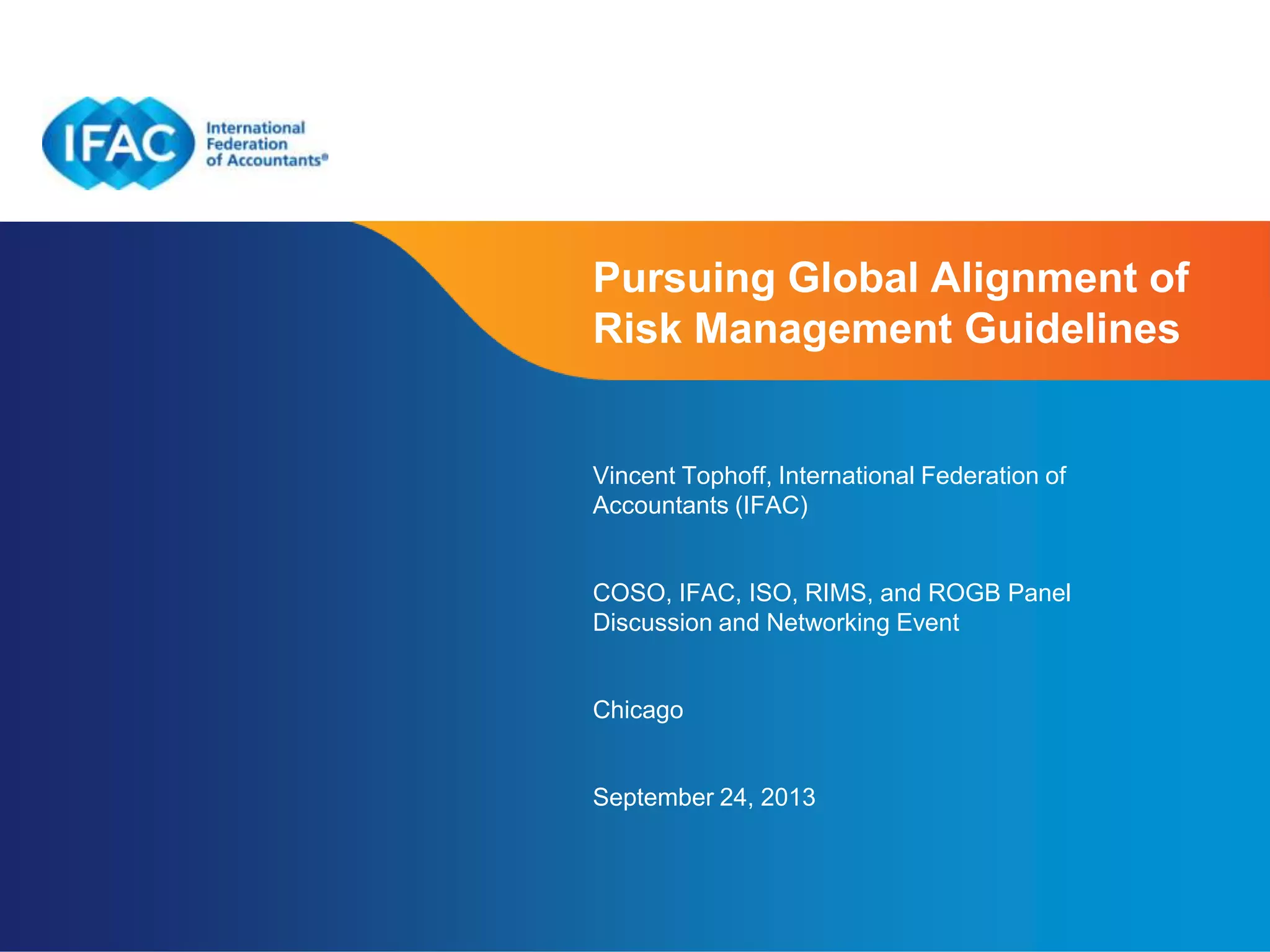 IFAC International Federation of Accountants®

Pursuing Global Alignment of Risk Management Guidelines

Vincent Tophoff, International Federation of Accountants (IFAC)

COSO, IFAC, ISO, RIMS, and ROGB Panel Discussion and Networking Event

Chicago

September 24, 2013